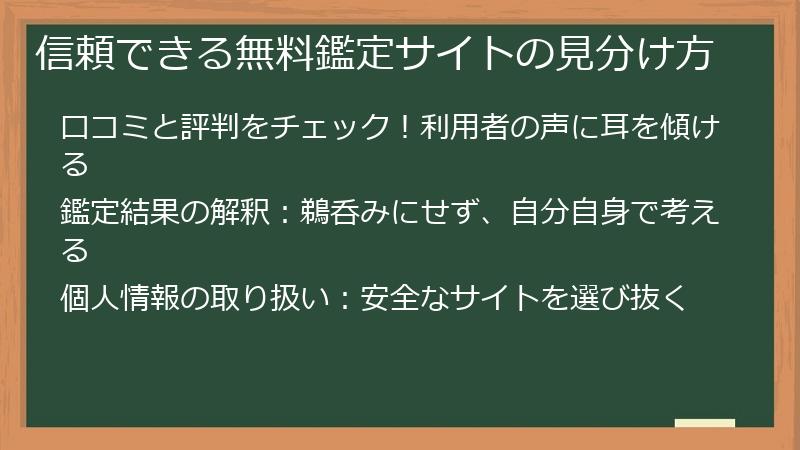 信頼できる無料鑑定サイトの見分け方

口コミと評判をチェック！利用者の声に耳を傾ける

鑑定結果の解釈：鵜呑みにせず、自分自身で考える

個人情報の取り扱い：安全なサイトを選び抜く